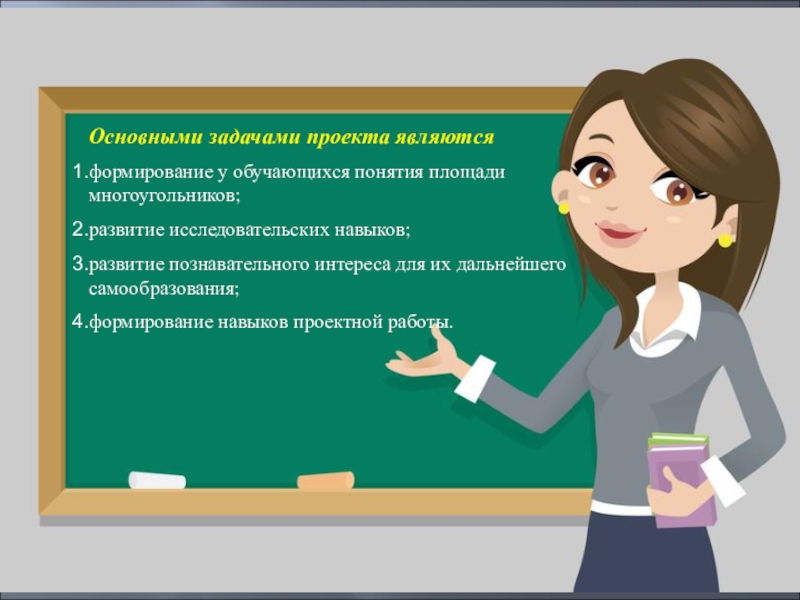 Основными задачами проекта являются

1.формирование у обучающихся понятия площади многоугольников;

2.развитие исследовательских навыков;

3.развитие познавательного интереса для их дальнейшего самообразования;

4.формирование навыков проектной работы.